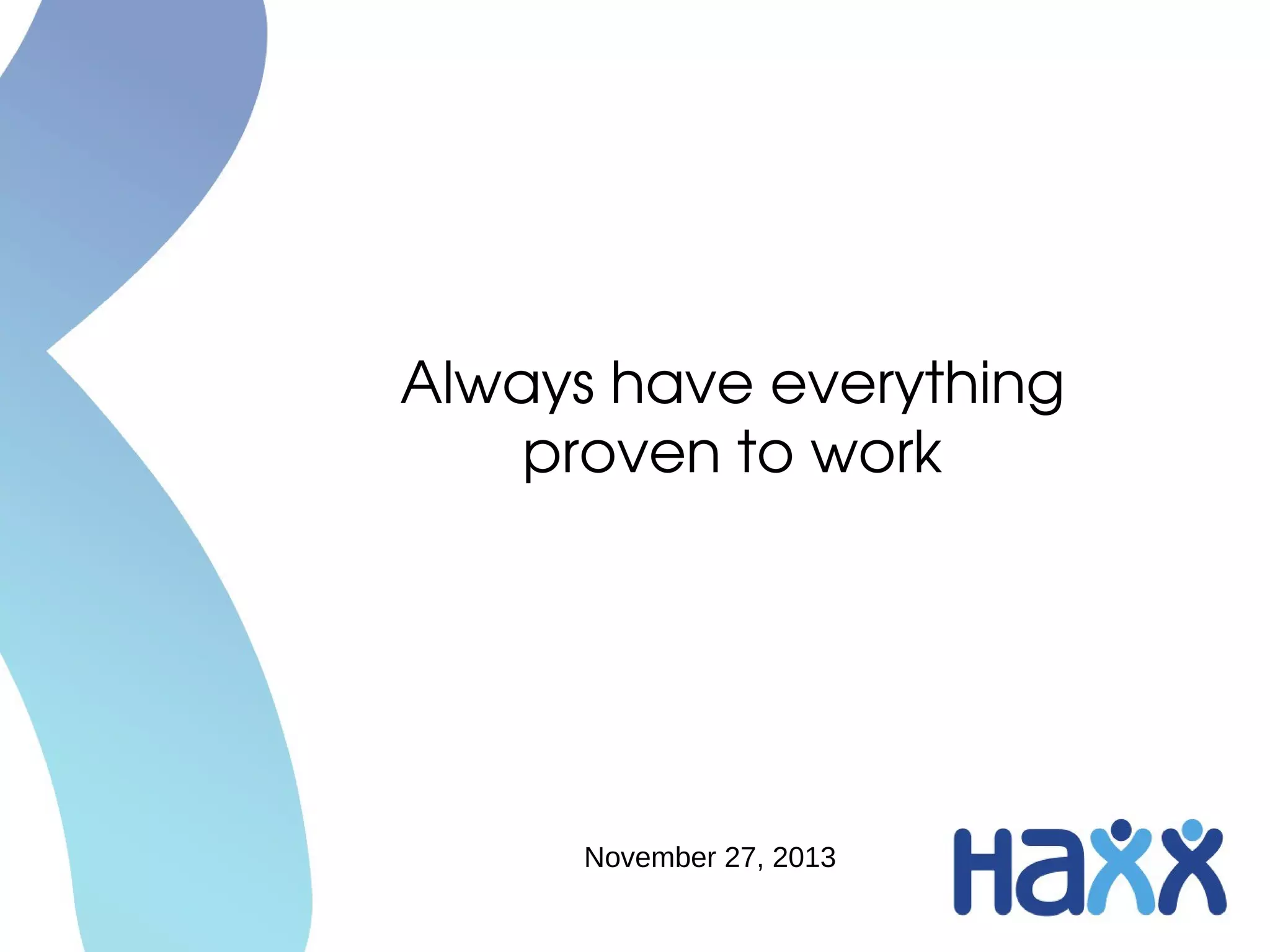 Always have everything proven to work

November 27, 2013

Haxx